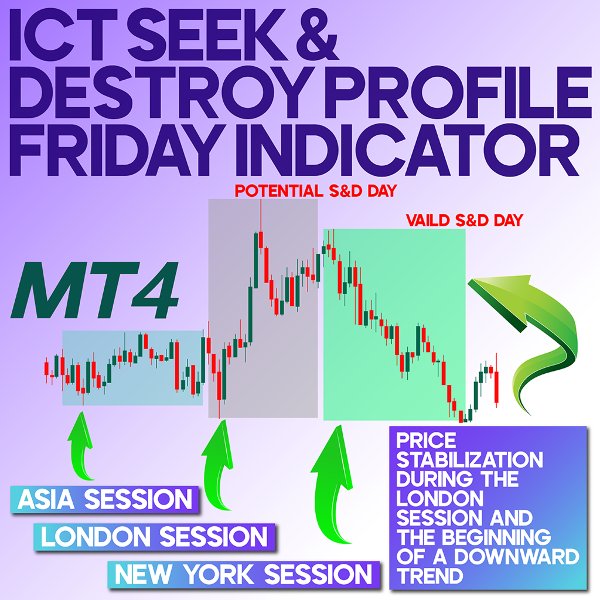 ICT SEEK & DESTROY PROFILE FRIDAY INDICATOR

POTENTIAL S&D DAY

VAILD S&D DAY

MT4

ASIA SESSION

LONDON SESSION

NEW YORK SESSION

PRICE STABILIZATION DURING THE LONDON SESSION AND THE BEGINNING OF A DOWNWARD TREND